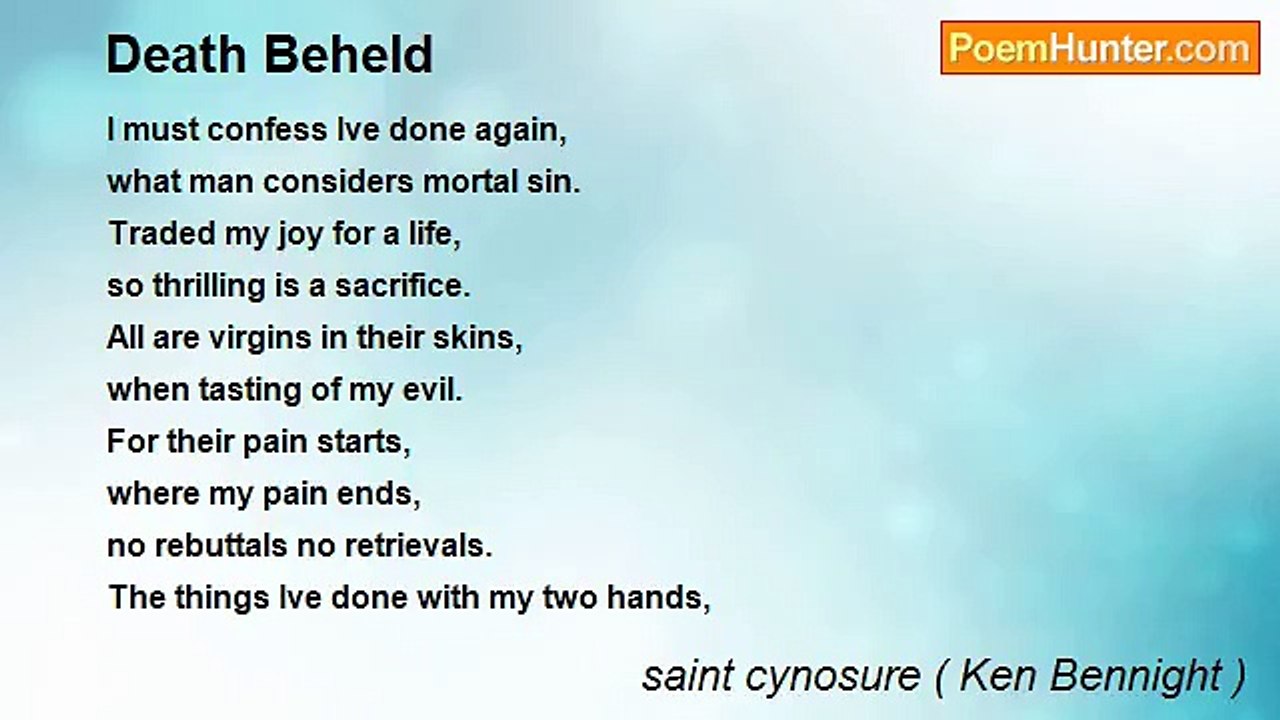 Death Beheld

PoemHunter.com

I must confess Ive done again,
what man considers mortal sin.
Traded my joy for a life,
so thrilling is a sacrifice.
All are virgins in their skins,
when tasting of my evil.
For their pain starts,
where my pain ends,
no rebuttals no retrievals.
The things Ive done with my two hands,

saint cynosure ( Ken Bennight )